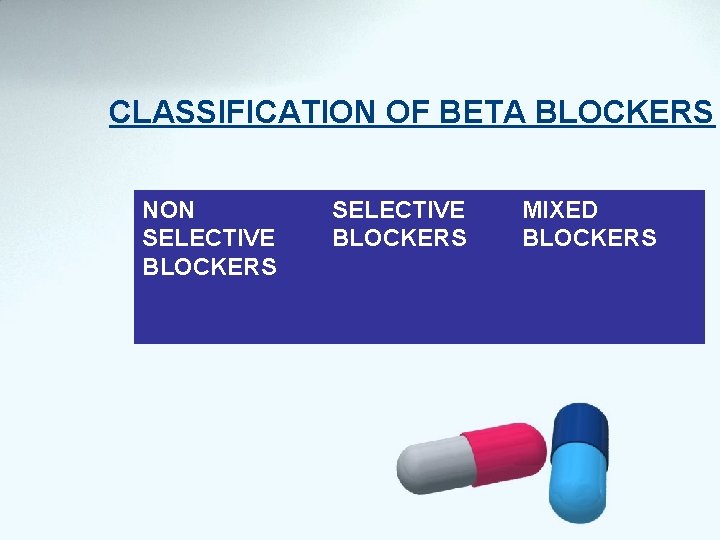 CLASSIFICATION OF BETA BLOCKERS

| NON SELECTIVE BLOCKERS | SELECTIVE BLOCKERS | MIXED BLOCKERS |
|---|---|---|